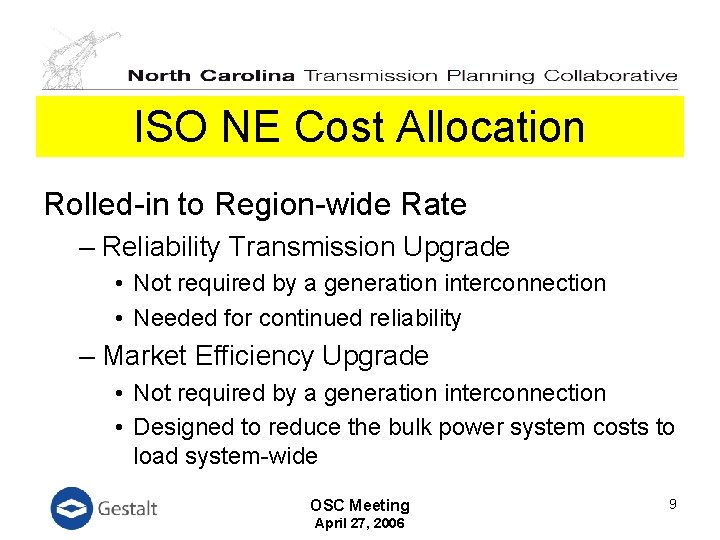 North Carolina Transmission Planning Collaborative

ISO NE Cost Allocation

Rolled-in to Region-wide Rate

– Reliability Transmission Upgrade

• Not required by a generation interconnection

• Needed for continued reliability

– Market Efficiency Upgrade

• Not required by a generation interconnection

• Designed to reduce the bulk power system costs to load system-wide

Gestalt

OSC Meeting
April 27, 2006

9